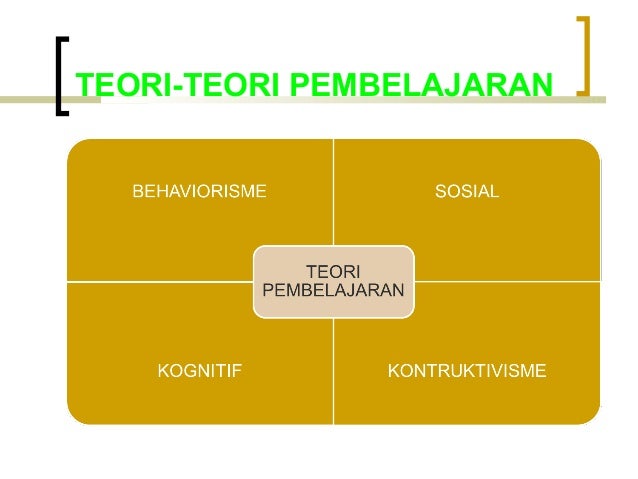 TEORI-TEORI PEMBELAJARAN

BEHAVIORISME

SOSIAL

TEORI PEMBELAJARAN

KOGNITIF

KONTRUKTIVISME